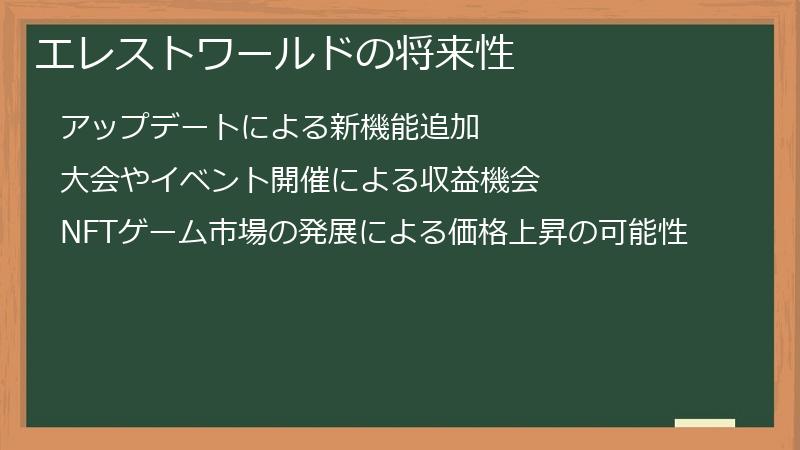 エレストワールドの将来性

アップデートによる新機能追加

大会やイベント開催による収益機会

NFTゲーム市場の発展による価格上昇の可能性